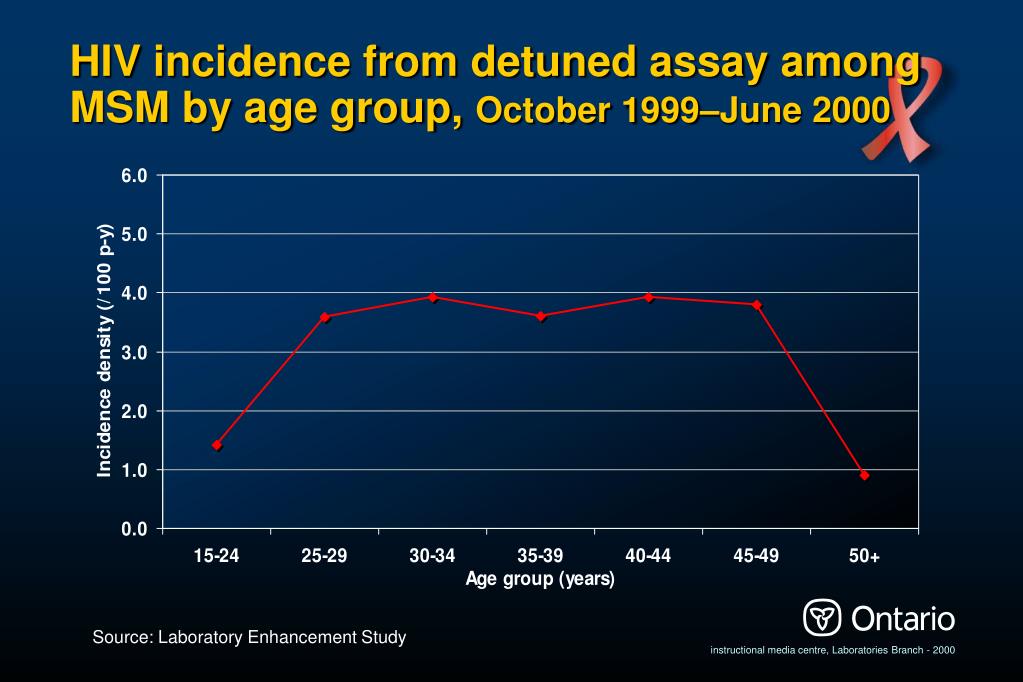 HIV incidence from detuned assay among MSM by age group, October 1999–June 2000

Incidence density (/100 p-y)

6.0
5.0
4.0
3.0
2.0
1.0
0.0

15-24
25-29
30-34
35-39
40-44
45-49
50+

Age group (years)

Source: Laboratory Enhancement Study

Ontario

instructional media centre, Laboratories Branch - 2000